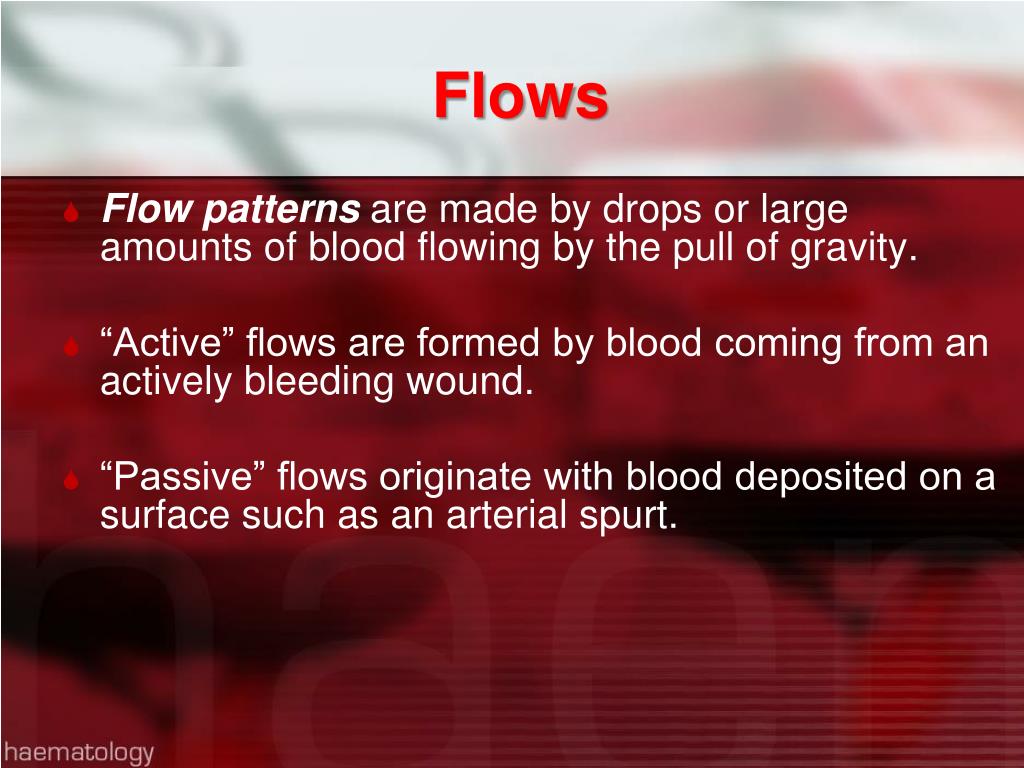 Flows

Flow patterns are made by drops or large amounts of blood flowing by the pull of gravity.

“Active” flows are formed by blood coming from an actively bleeding wound.

“Passive” flows originate with blood deposited on a surface such as an arterial spurt.

haematology